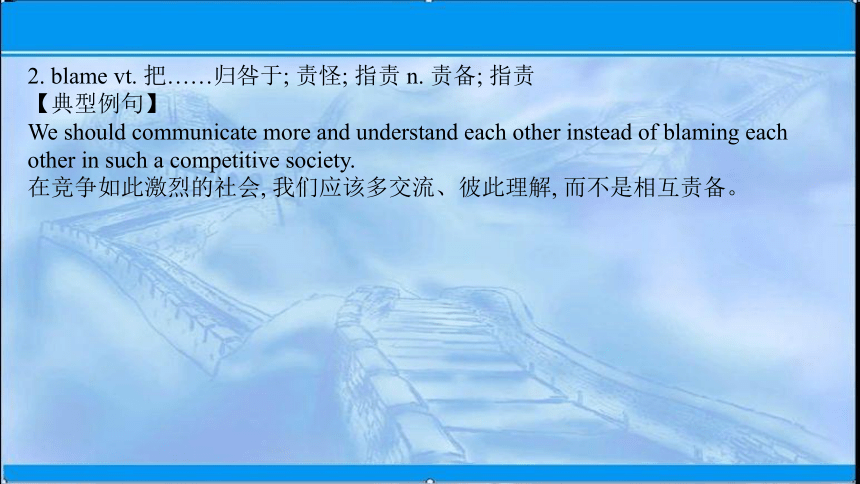 2. blame vt. 把……归咎于; 责怪; 指责 n. 责备; 指责
【典型例句】
We should communicate more and understand each other instead of blaming each other in such a competitive society.
在竞争如此激烈的社会, 我们应该多交流、彼此理解, 而不是相互责备。